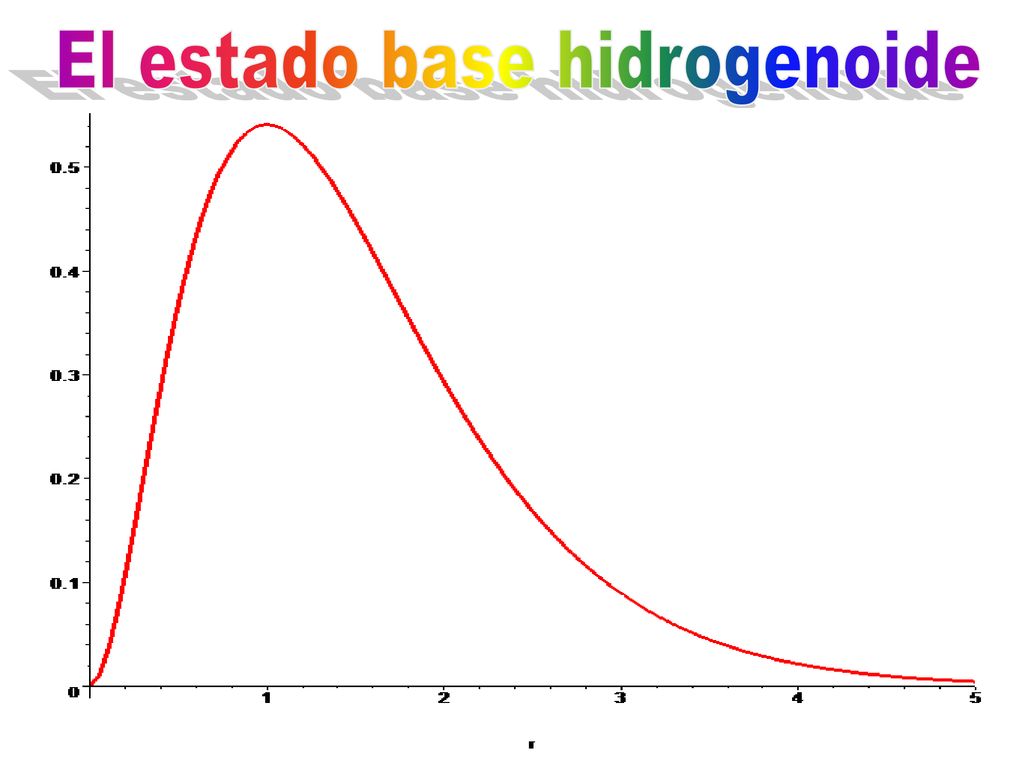 El estado base hidrogenoide

0.5
0.4
0.3
0.2
0.1
0
1
2
3
4
5
r